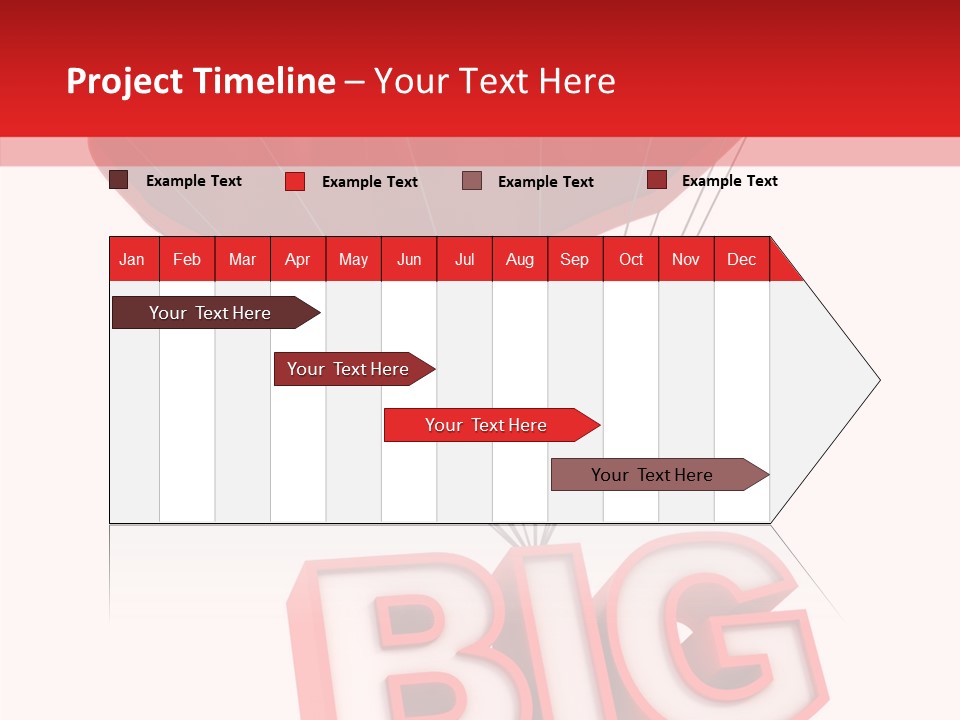 Project Timeline – Your Text Here

Example Text Example Text Example Text Example Text

| Jan | Feb | Mar | Apr | May | Jun | Jul | Aug | Sep | Oct | Nov | Dec |
|---|---|---|---|---|---|---|---|---|---|---|---|

Your Text Here

Your Text Here

Your Text Here

Your Text Here

BIG